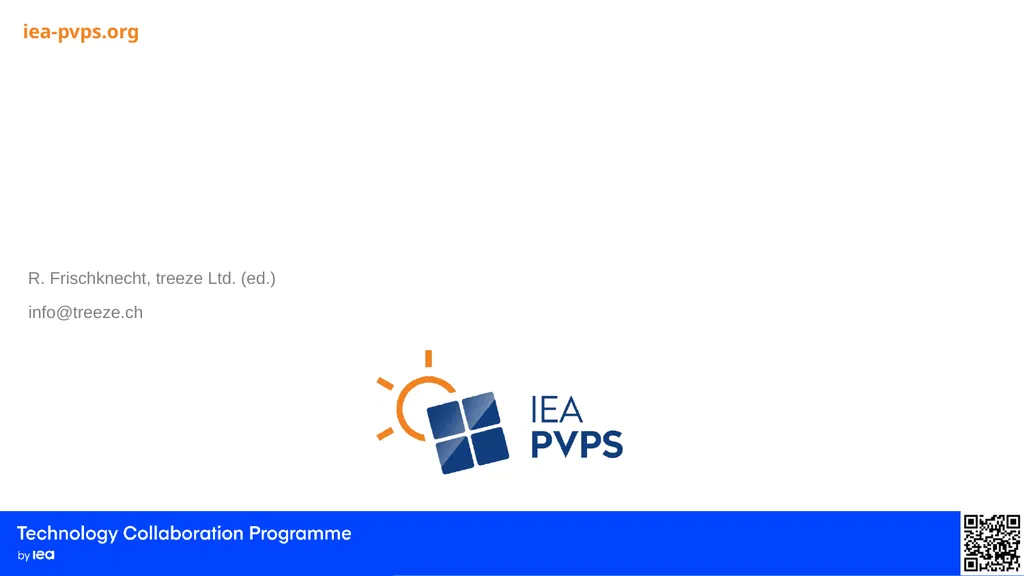 iea-pvps.org

R. Frischknecht, treeze Ltd. (ed.)

info@treeze.ch

IEA
PVPS

Technology Collaboration Programme
by iea